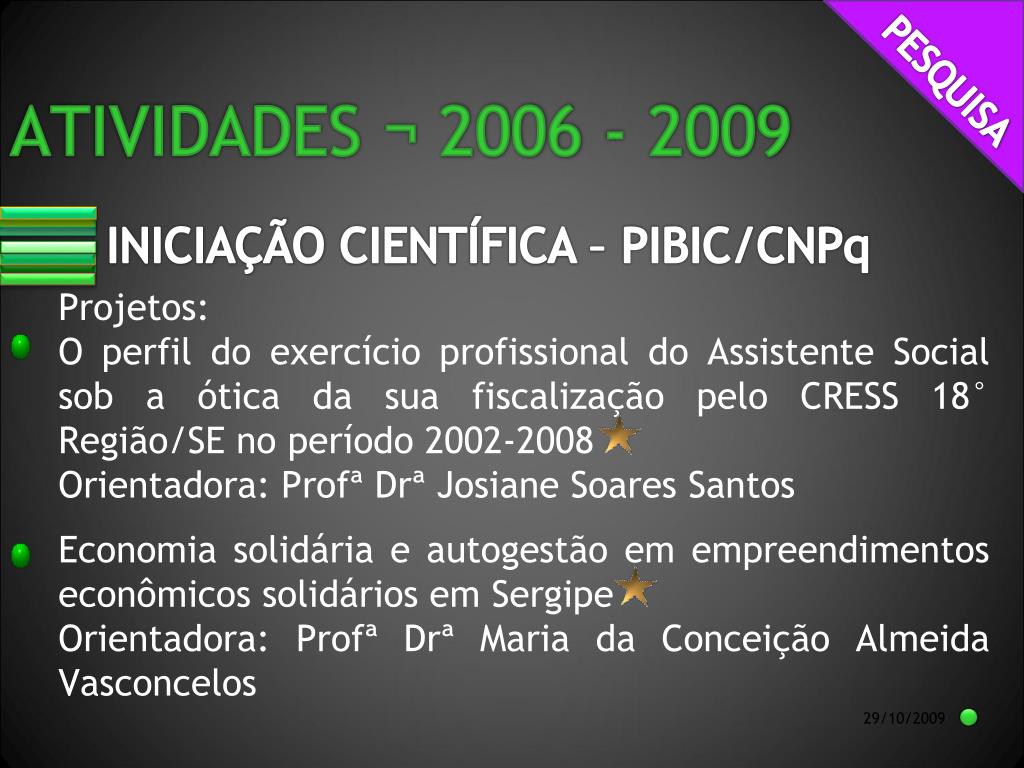 PESQUISA

ATIVIDADES ¬ 2006 - 2009

INICIAÇÃO CIENTÍFICA – PIBIC/CNPq

Projetos:

O perfil do exercício profissional do Assistente Social sob a ótica da sua fiscalização pelo CRESS 18° Região/SE no período 2002-2008
Orientadora: Profª Drª Josiane Soares Santos

Economia solidária e autogestão em empreendimentos econômicos solidários em Sergipe
Orientadora: Profª Drª Maria da Conceição Almeida Vasconcelos

29/10/2009